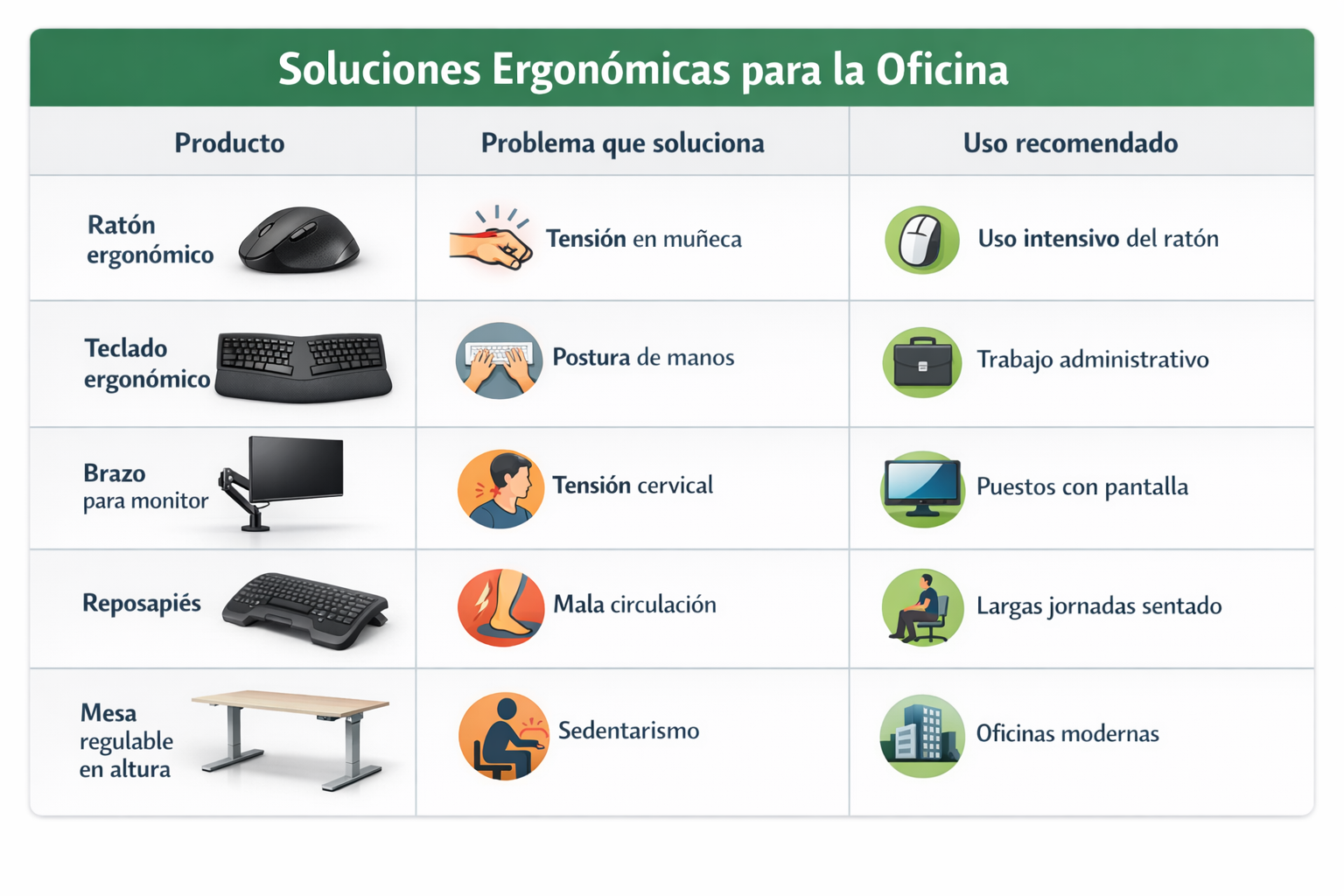 Soluciones Ergonómicas para la Oficina

| Producto | Problema que soluciona | Uso recomendado |
|---|---|---|
| Ratón ergonómico | Tensión en muñeca | Uso intensivo del ratón |
| Teclado ergonómico | Postura de manos | Trabajo administrativo |
| Brazo para monitor | Tensión cervical | Puestos con pantalla |
| Reposapiés | Mala circulación | Largas jornadas sentado |
| Mesa regulable en altura | Sedentarismo | Oficinas modernas |